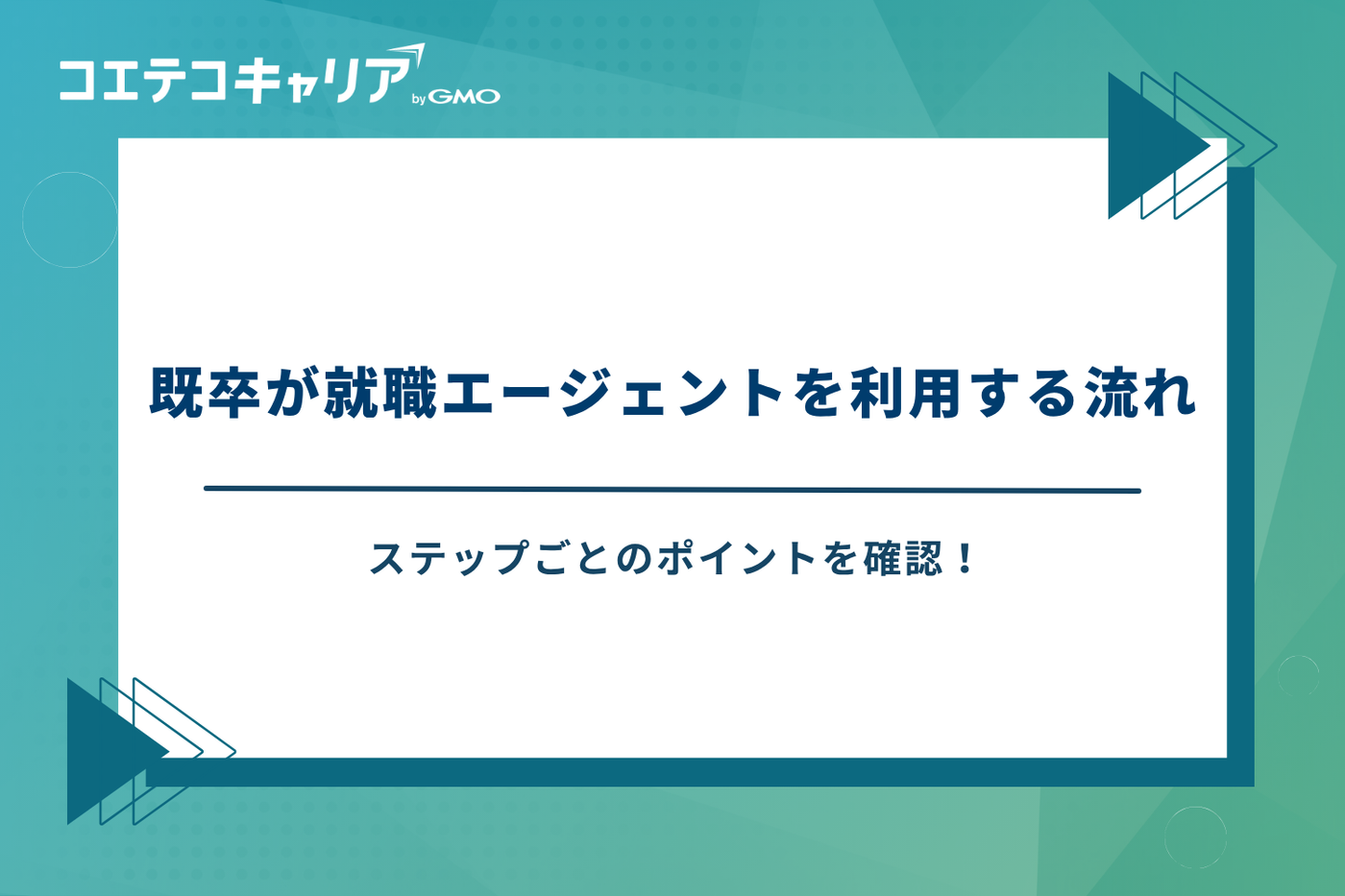 コエテコキャリア by GMO

既卒が就職エージェントを利用する流れ

ステップごとのポイントを確認！